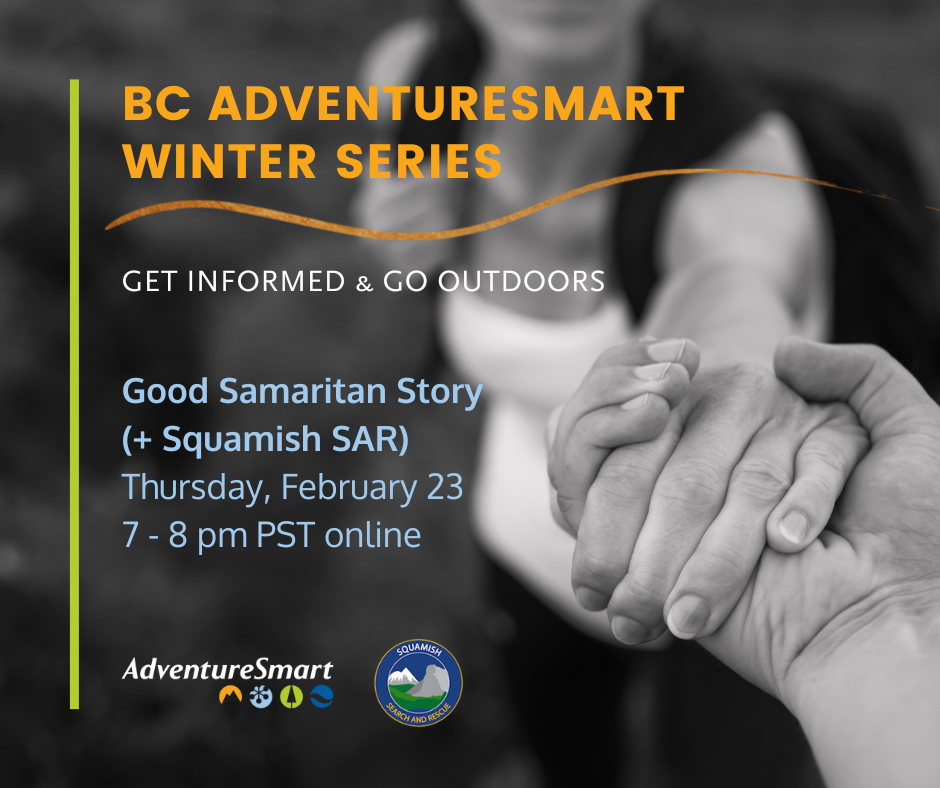 BC ADVENTURESMART WINTER SERIES

GET INFORMED & GO OUTDOORS

Good Samaritan Story (+ Squamish SAR)
Thursday, February 23
7 - 8 pm PST online

AdventureSmart

SQUAMISH
SEARCH AND RESCUE